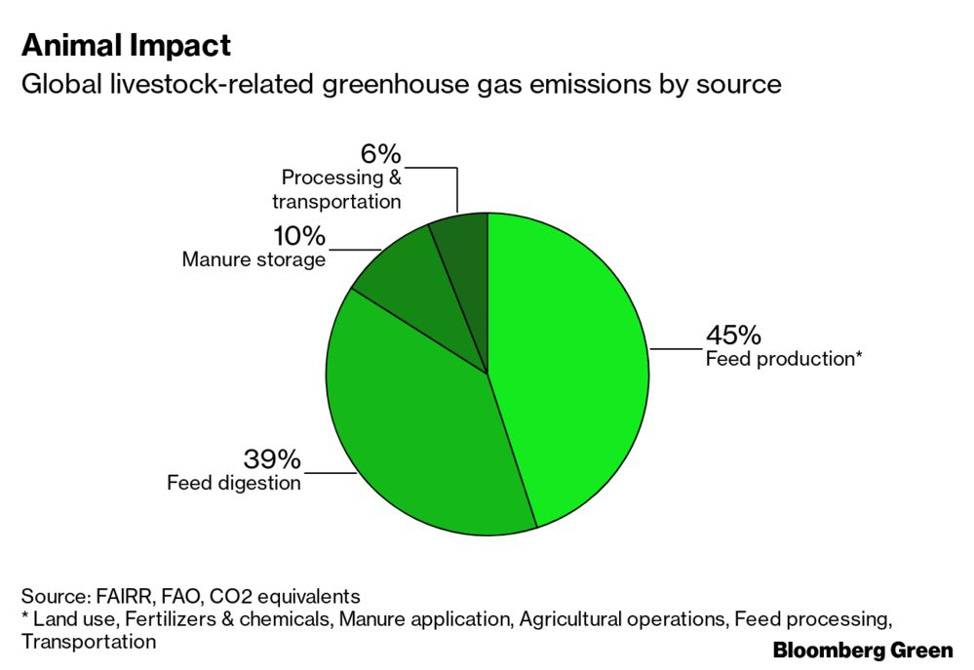 Animal Impact

Global livestock-related greenhouse gas emissions by source

6%
Processing & transportation

10%
Manure storage

45%
Feed production*

39%
Feed digestion

Source: FAIRR, FAO, CO2 equivalents
* Land use, Fertilizers & chemicals, Manure application, Agricultural operations, Feed processing, Transportation

Bloomberg Green